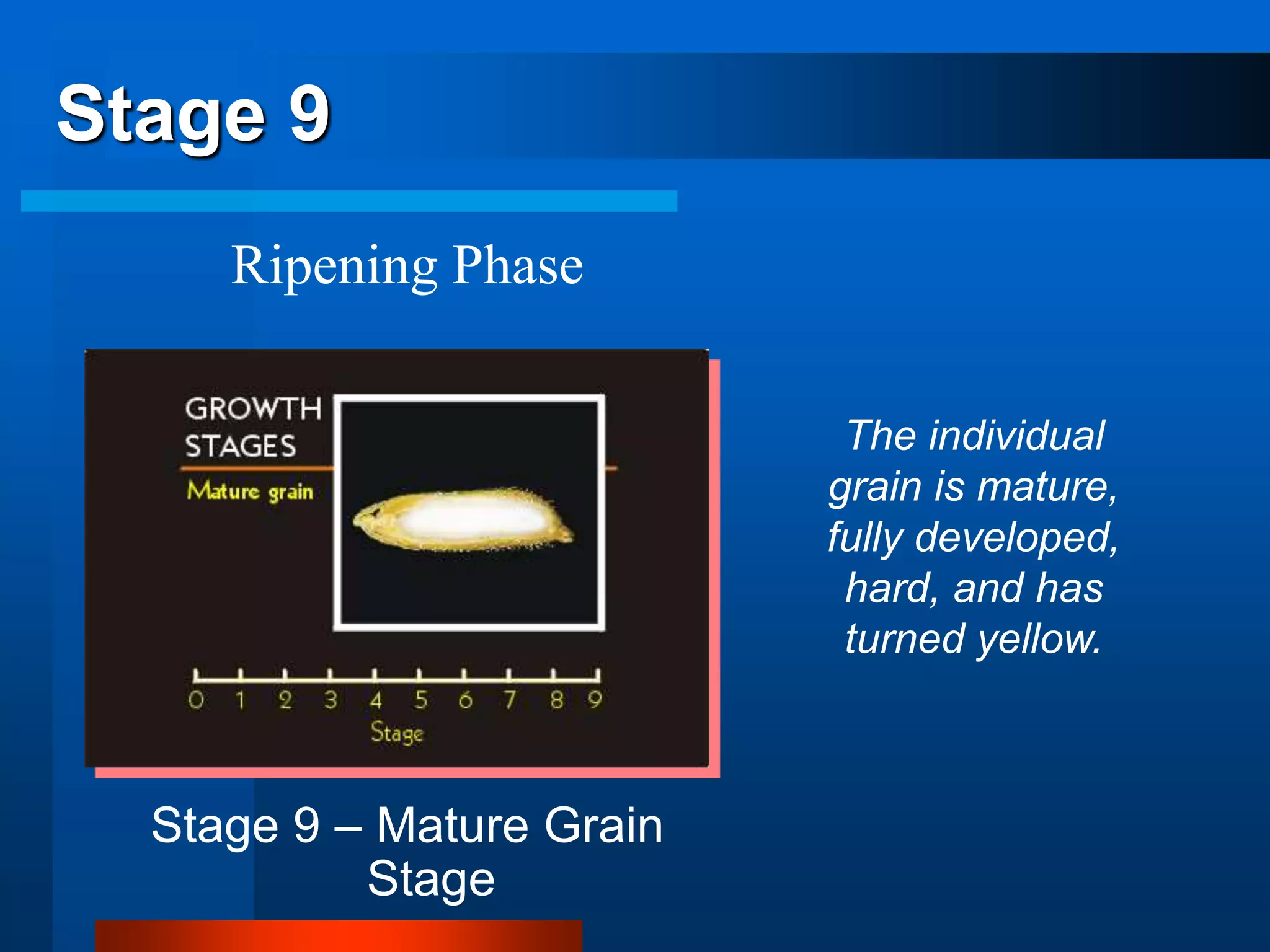 Stage 9

Ripening Phase

GROWTH STAGES

Mature grain

0 1 2 3 4 5 6 7 8 9

Stage

Stage 9 – Mature Grain Stage

The individual grain is mature, fully developed, hard, and has turned yellow.